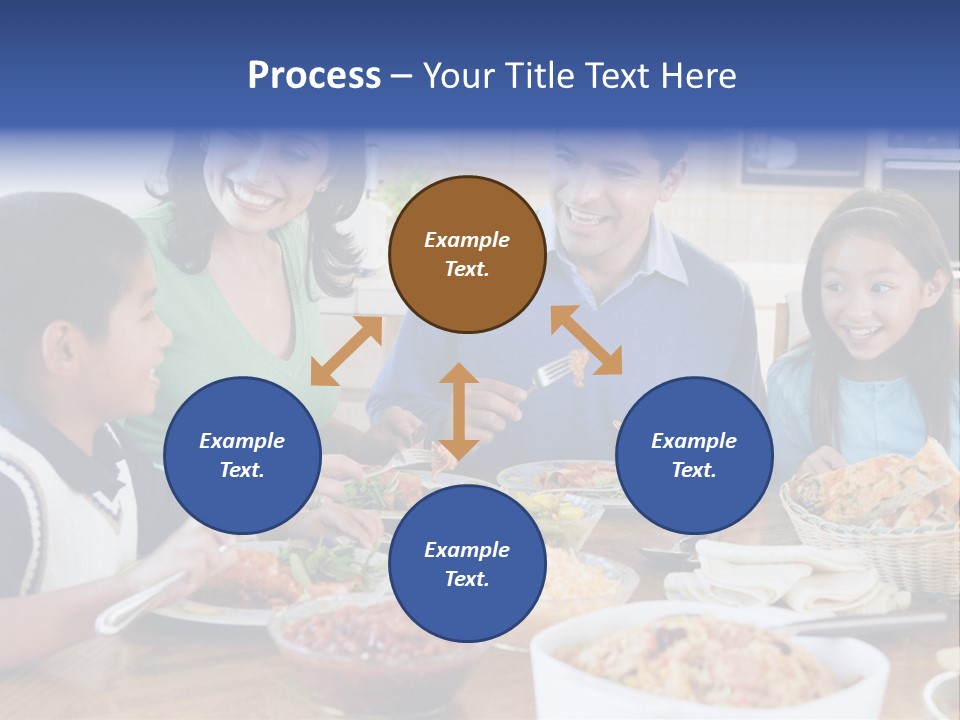 Process – Your Title Text Here

Example Text.

Example Text.

Example Text.

Example Text.